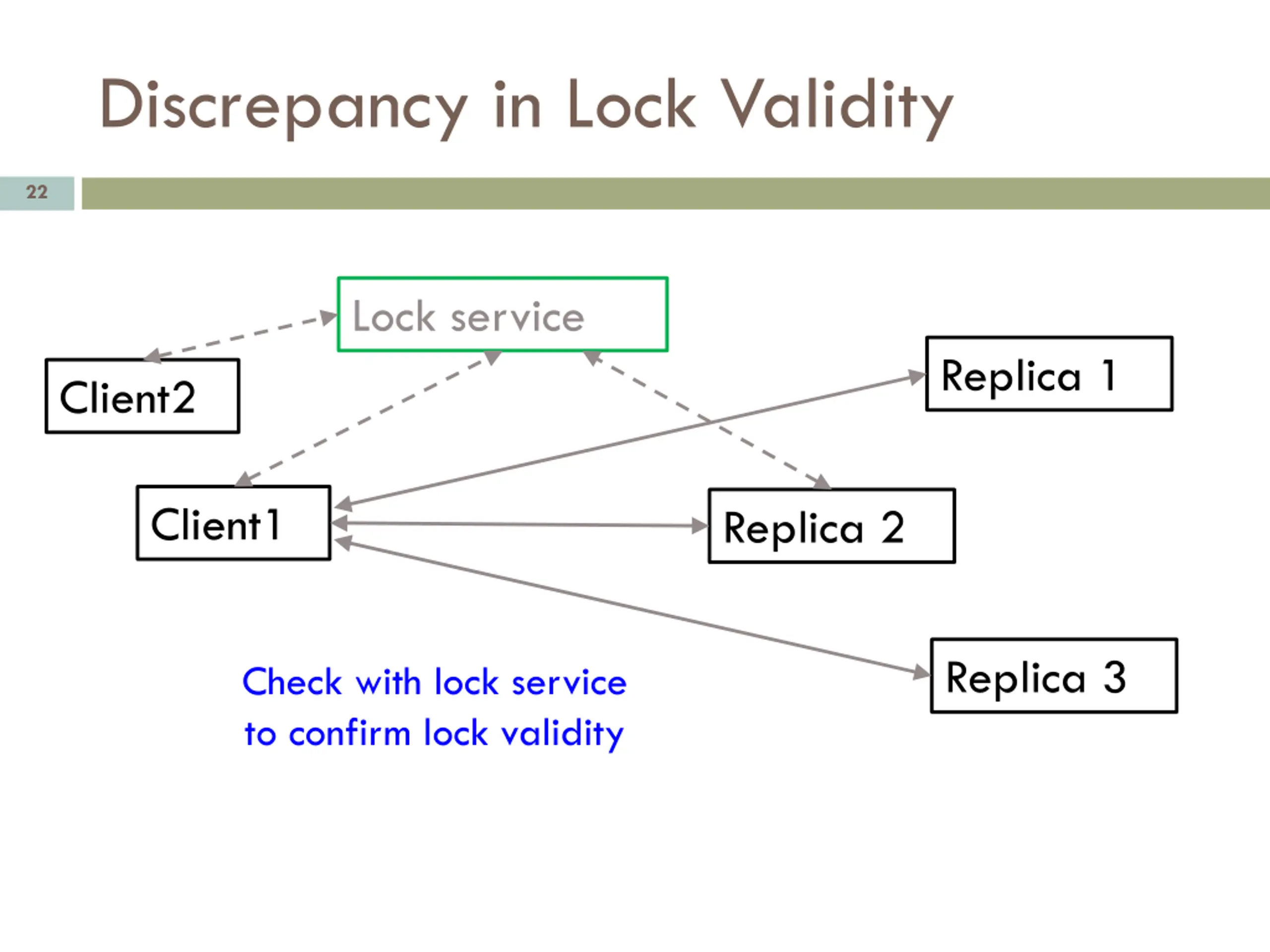 Discrepancy in Lock Validity

22

Lock service

Client2

Replica 1

Client1

Replica 2

Replica 3

Check with lock service to confirm lock validity